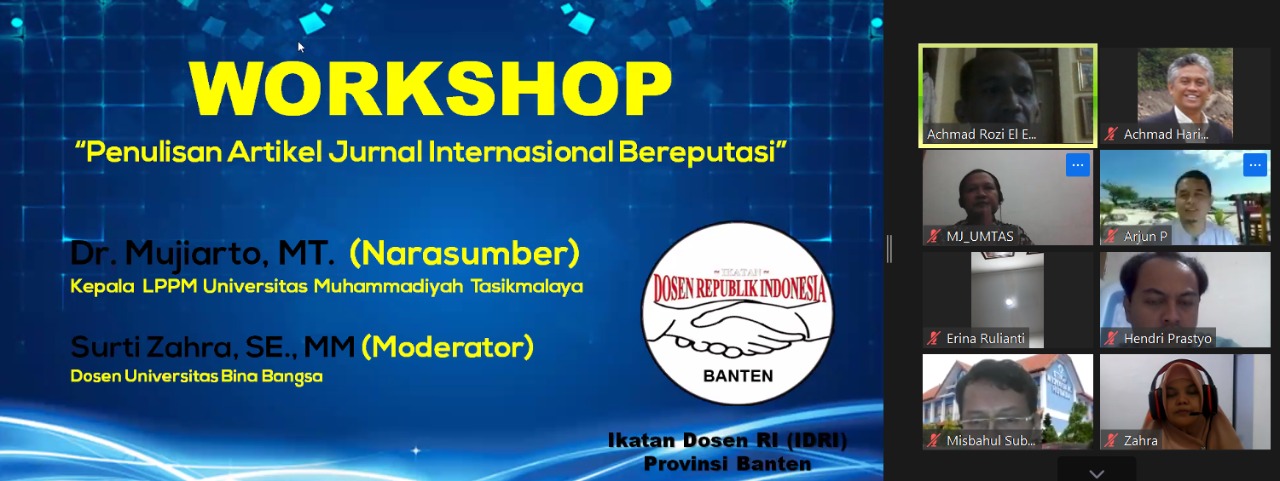 WORKSHOP

"Penulisan Artikel Jurnal Internasional Bereputasi"

Dr. Mujiarto, MT. (Narasumber)
Kepala LPPM Universitas Muhammadiyah Tasikmalaya

Surti Zahra, SE., MM (Moderator)
Dosen Universitas Bina Bangsa

IKATAN
DOSEN REPUBLIK INDONESIA
BANTEN

Ikatan Dosen RI (IDRI)
Provinsi Banten

Achmad Rozi El E...
Achmad Hari...
MJ_UMTAS
Arjun P
Erina Rulianti
Hendri Prastyo
Misbahul Sub...
Zahra